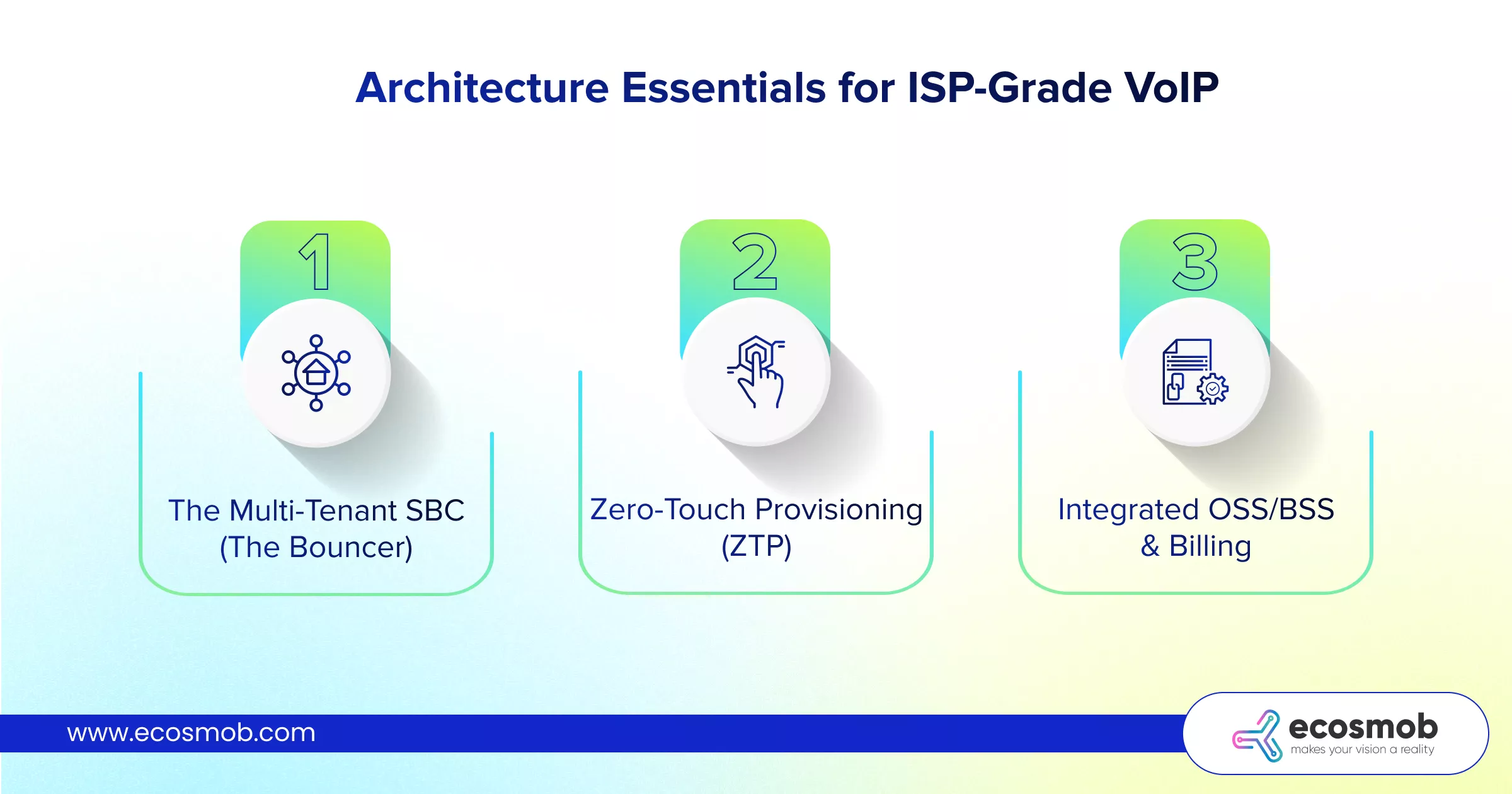 Architecture Essentials for ISP-Grade VoIP

1

The Multi-Tenant SBC (The Bouncer)

2

Zero-Touch Provisioning (ZTP)

3

Integrated OSS/BSS & Billing

www.ecosmob.com

ecosmob
makes your vision a reality